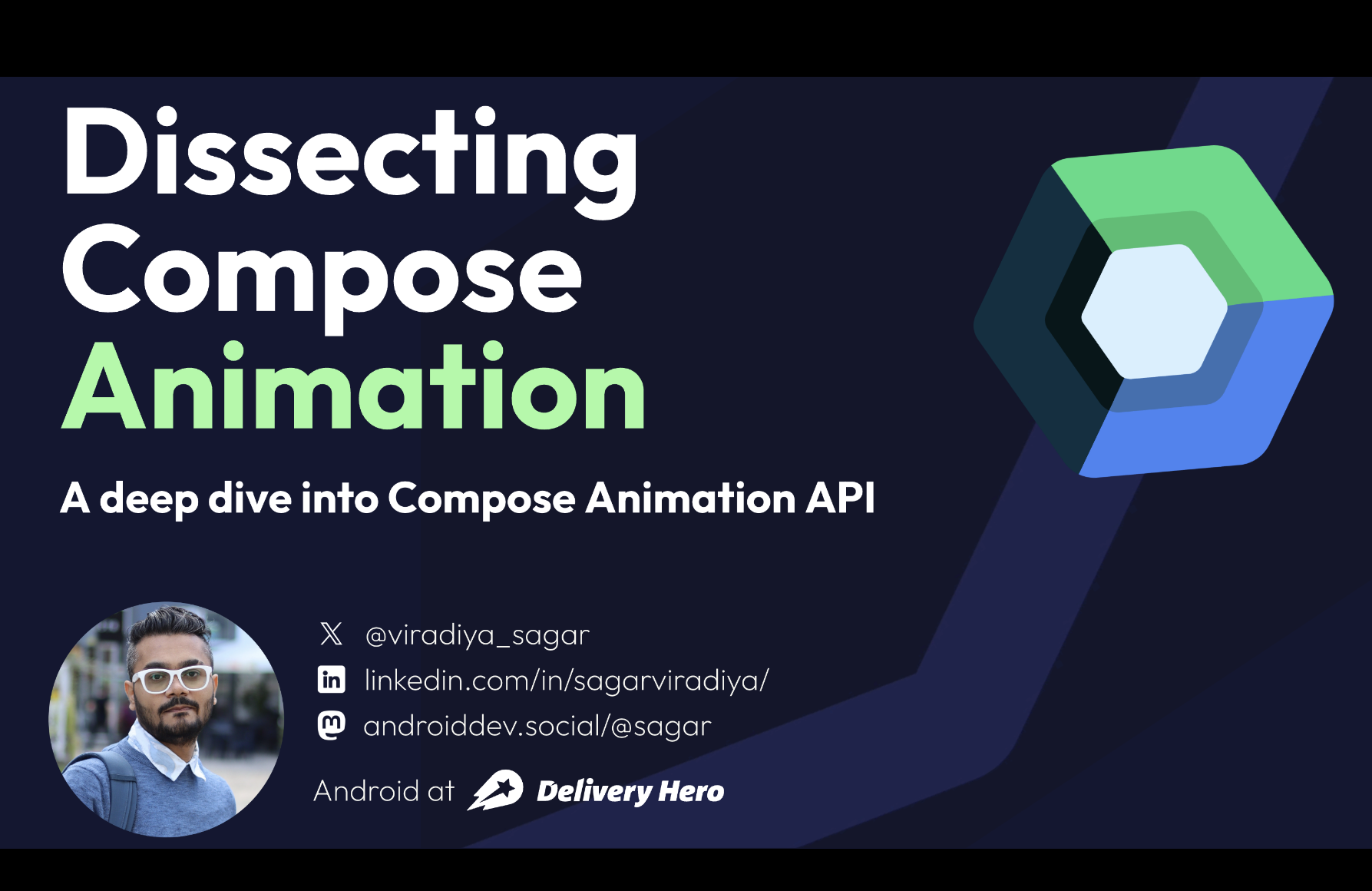 Dissecting Compose Animation

A deep dive into Compose Animation API

@viradiya_sagar
linkedin.com/in/sagarviradiya/
androiddev.social/@sagar

Android at Delivery Hero